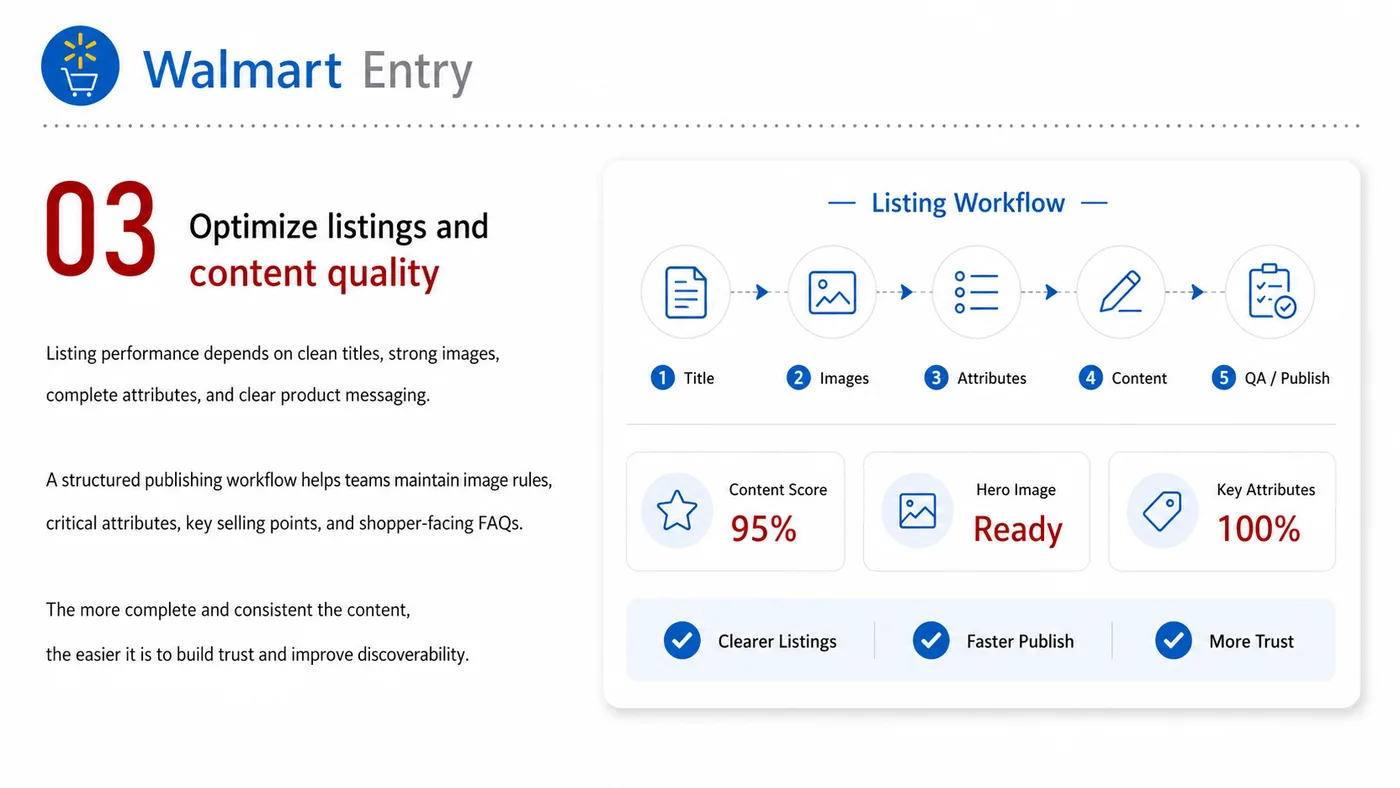 Walmart Entry

03

Optimize listings and content quality

Listing performance depends on clean titles, strong images, complete attributes, and clear product messaging.

A structured publishing workflow helps teams maintain image rules, critical attributes, key selling points, and shopper-facing FAQs.

The more complete and consistent the content, the easier it is to build trust and improve discoverability.

— Listing Workflow —

1 Title
2 Images
3 Attributes
4 Content
5 QA / Publish

Content Score
95%

Hero Image
Ready

Key Attributes
100%

Clearer Listings
Faster Publish
More Trust